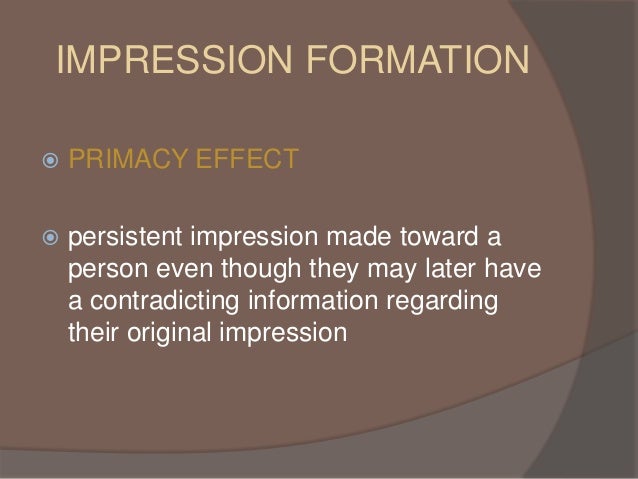 IMPRESSION FORMATION

PRIMACY EFFECT

persistent impression made toward a person even though they may later have a contradicting information regarding their original impression